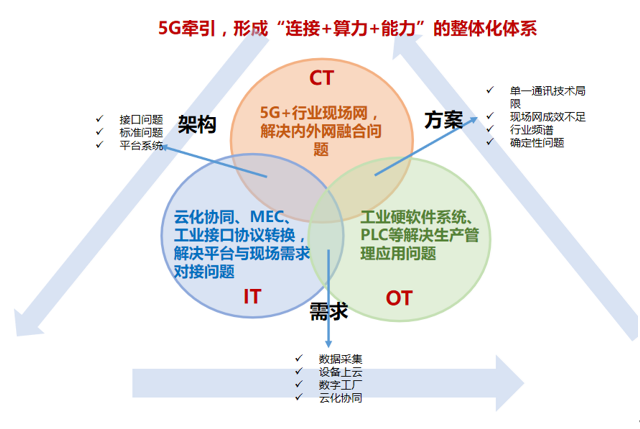 5G牵引，形成“连接+算力+能力”的整体化体系

CT
5G+行业现场网，解决内外网融合问题

架构
✓ 接口问题
✓ 标准问题
✓ 平台系统

方案
✓ 单一通讯技术局限
✓ 现场网成效不足
✓ 行业频谱
✓ 确定性问题

云化协同、MEC、工业接口协议转换，解决平台与现场需求对接问题
IT

工业硬软件系统、PLC等解决生产管理应用问题
OT

需求
✓ 数据采集
✓ 设备上云
✓ 数字工厂
✓ 云化协同